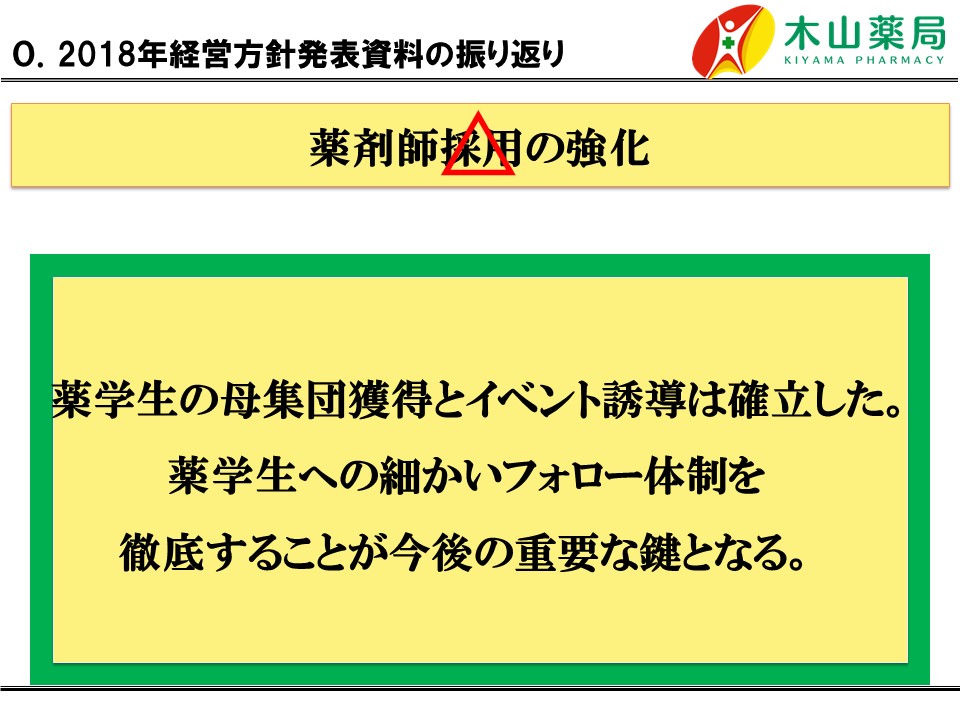 0. 2018年経営方針発表資料の振り返り

木山薬局
KIYAMA PHARMACY

薬剤師採用の強化

薬学生の母集団獲得とイベント誘導は確立した。
薬学生への細かいフォロー体制を
徹底することが今後の重要な鍵となる。